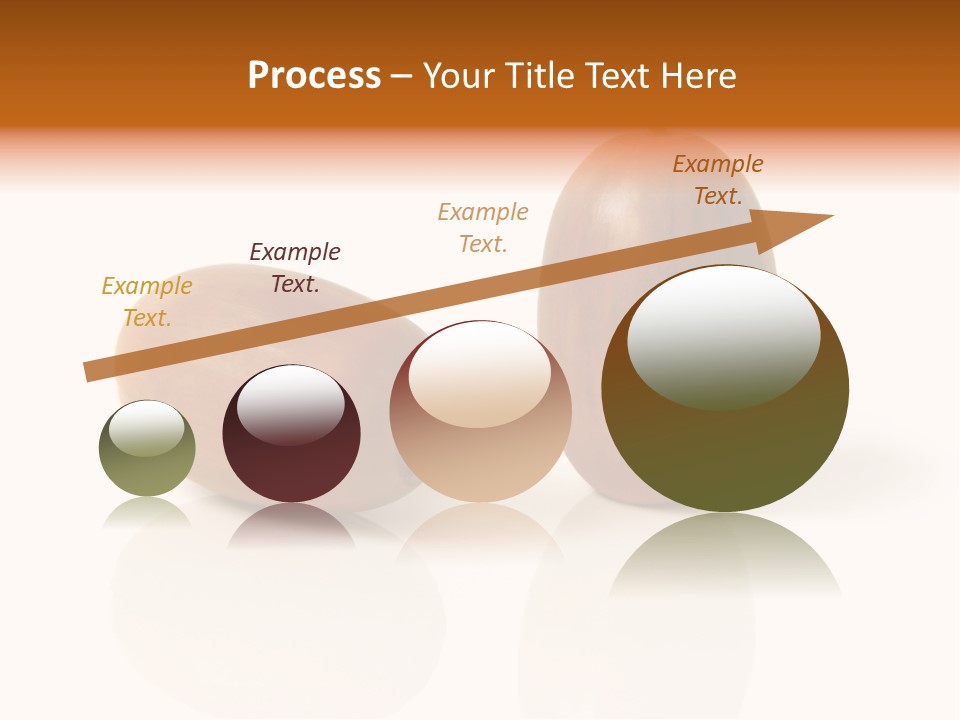 Process – Your Title Text Here

Example Text.

Example Text.

Example Text.

Example Text.